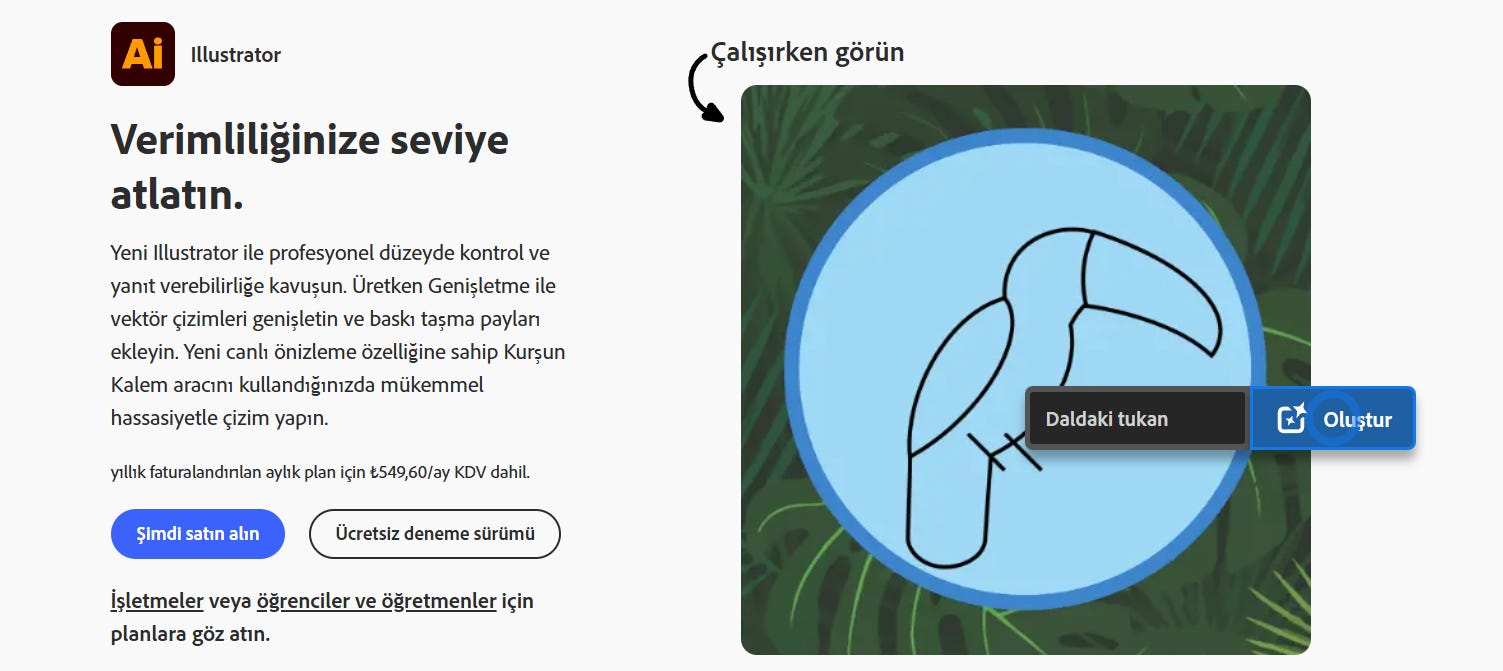 Ai

Illustrator

Verimliliğinize seviye atlatın.

Yeni Illustrator ile profesyonel düzeyde kontrol ve yanıt verebilirliğe kavuşun. Üretken Genişletme ile vektör çizimleri genişletin ve baskı taşma payları ekleyin. Yeni canlı önizleme özelliğine sahip Kurşun Kalem aracını kullandığınızda mükemmel hassasiyetle çizim yapın.

yıllık faturalandırılan aylık plan için ₺549,60/ay KDV dahil.

Şimdi satın alın

Ücretsiz deneme sürümü

İşletmeler veya öğrenciler ve öğretmenler için planlara göz atın.

Çalışırken görün

Daldaki tukan

Oluştur